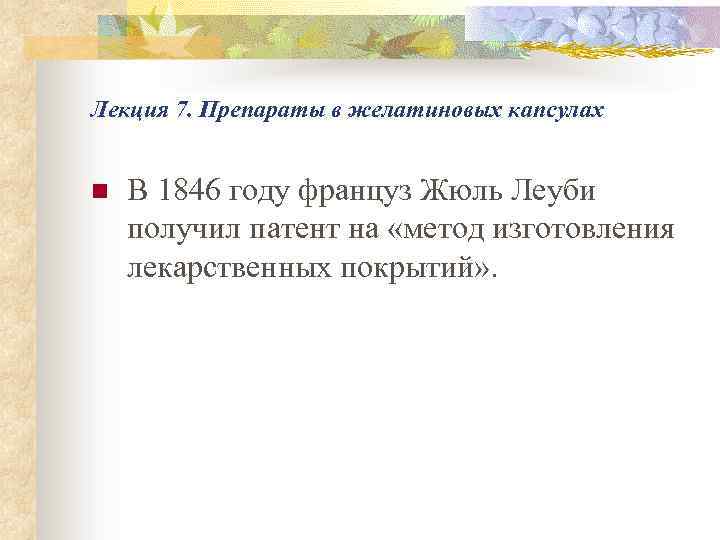 Лекция 7. Препараты в желатиновых капсулах

В 1846 году француз Жюль Леуби получил патент на «метод изготовления лекарственных покрытий».